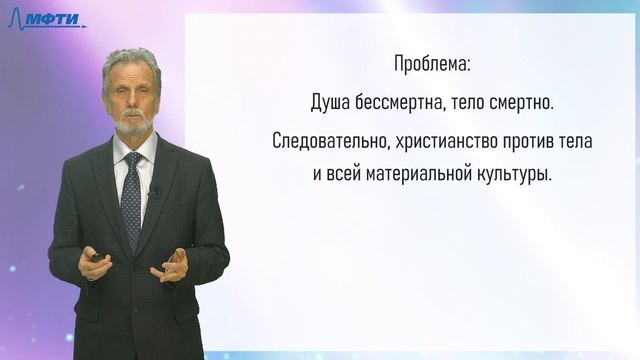 МФТИ

Проблема:

Душа бессмертна, тело смертно.

Следовательно, христианство против тела и всей материальной культуры.